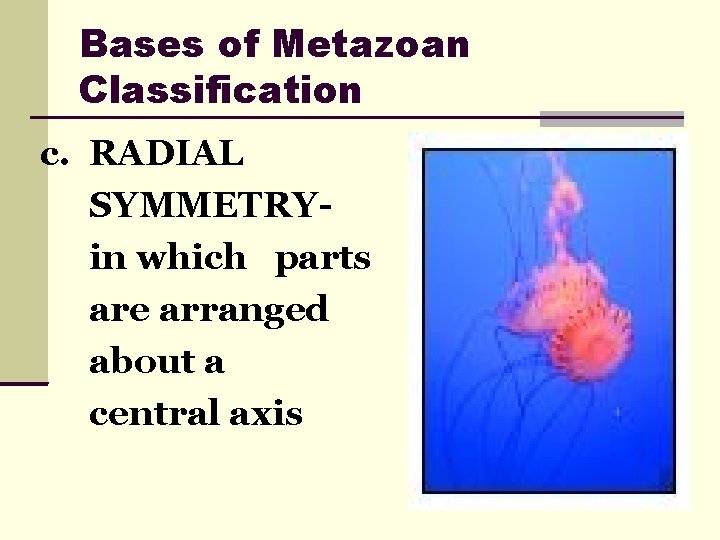 Bases of Metazoan Classification

c. RADIAL SYMMETRY- in which parts are arranged about a central axis